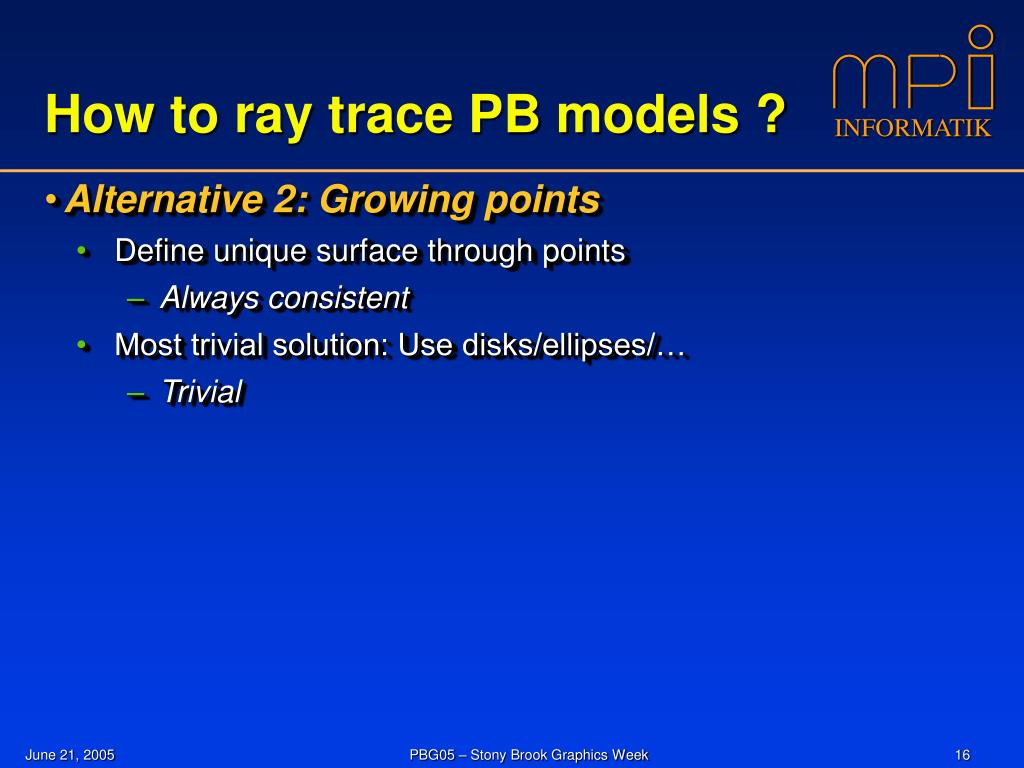 How to ray trace PB models ?

mpi INFORMATIK

• Alternative 2: Growing points

• Define unique surface through points

– Always consistent

• Most trivial solution: Use disks/ellipses/…

– Trivial

June 21, 2005

PBG05 – Stony Brook Graphics Week

16